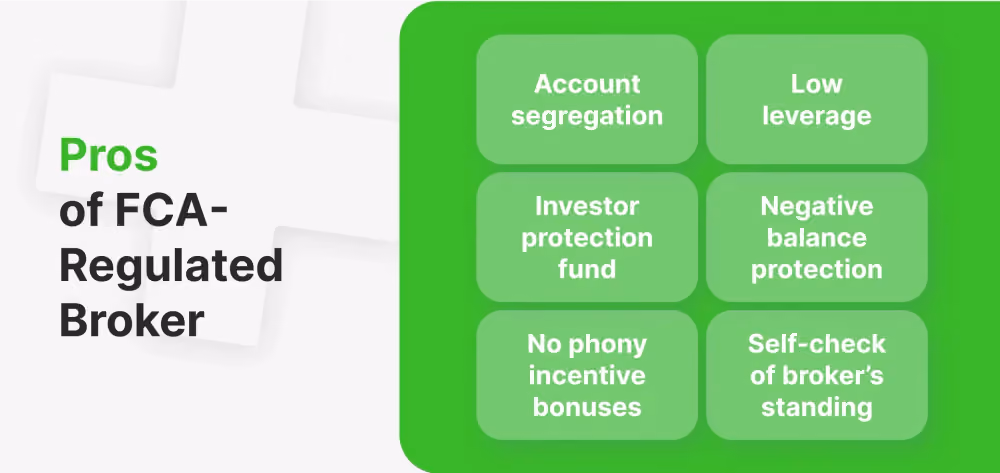 Pros of FCA-Regulated Broker

Account segregation

Low leverage

Investor protection fund

Negative balance protection

No phony incentive bonuses

Self-check of broker's standing